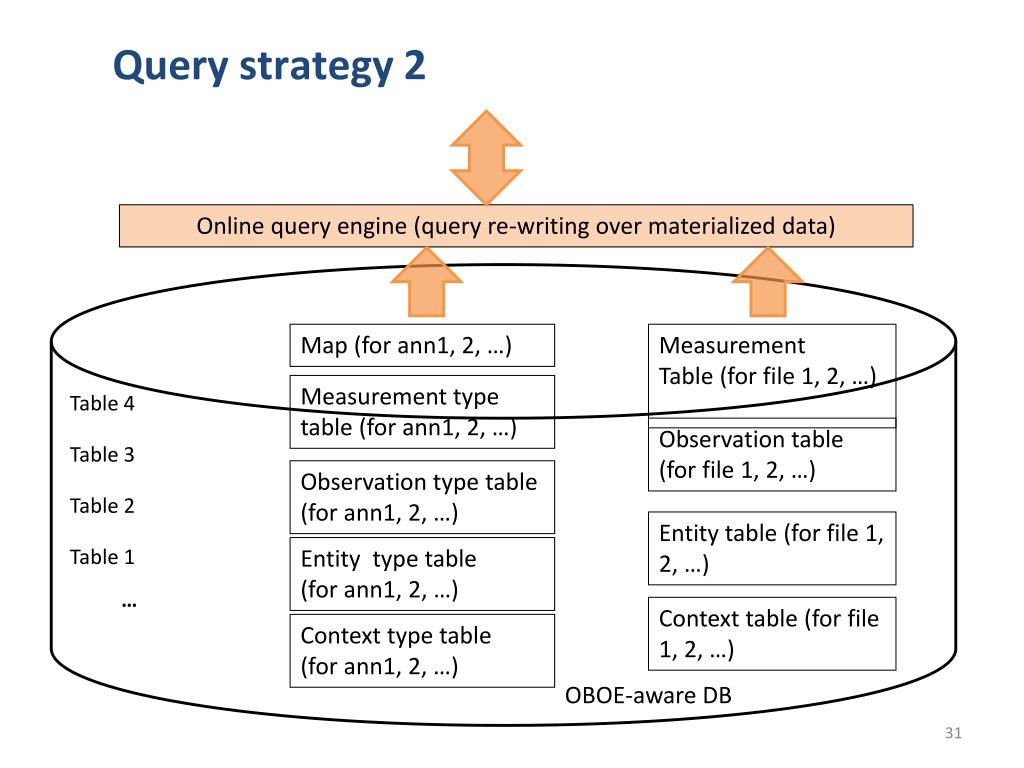 Query strategy 2

Online query engine (query re-writing over materialized data)

Table 4

Table 3

Table 2

Table 1

…

Map (for ann1, 2, …)

Measurement type table (for ann1, 2, …)

Observation type table (for ann1, 2, …)

Entity type table (for ann1, 2, …)

Context type table (for ann1, 2, …)

Measurement Table (for file 1, 2, …)

Observation table (for file 1, 2, …)

Entity table (for file 1, 2, …)

Context table (for file 1, 2, …)

OBOE-aware DB

31